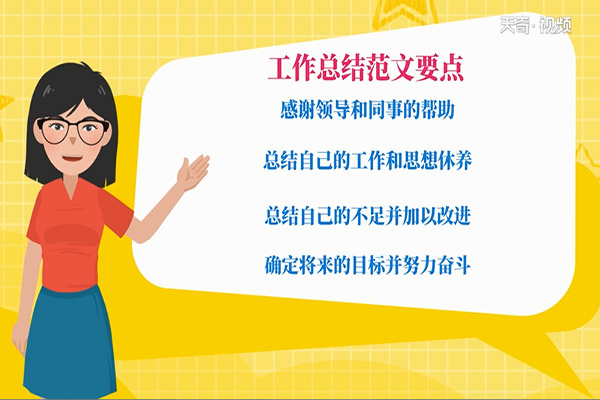 天奇·视频

工作总结范文要点

感谢领导和同事的帮助

总结自己的工作和思想休养

总结自己的不足并加以改进

确定将来的目标并努力奋斗